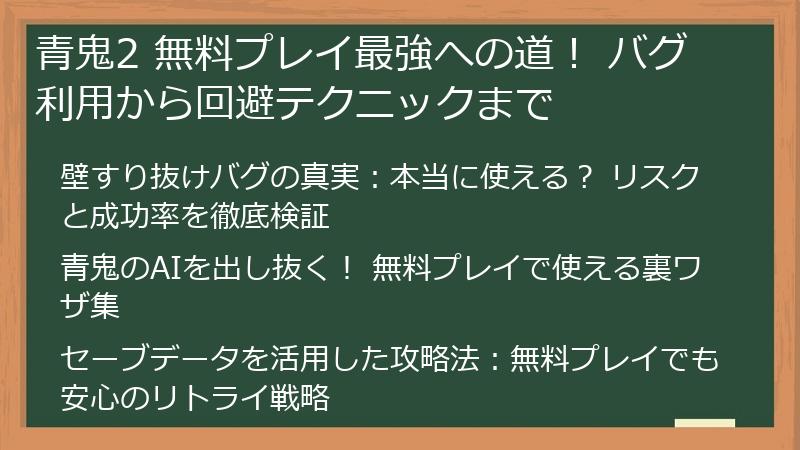 青鬼2 無料プレイ最強への道！ バグ利用から回避テクニックまで

壁すり抜けバグの真実：本当に使える？ リスクと成功率を徹底検証

青鬼のAIを出し抜く！ 無料プレイで使える裏ワザ集

セーブデータを活用した攻略法：無料プレイでも安心のリトライ戦略